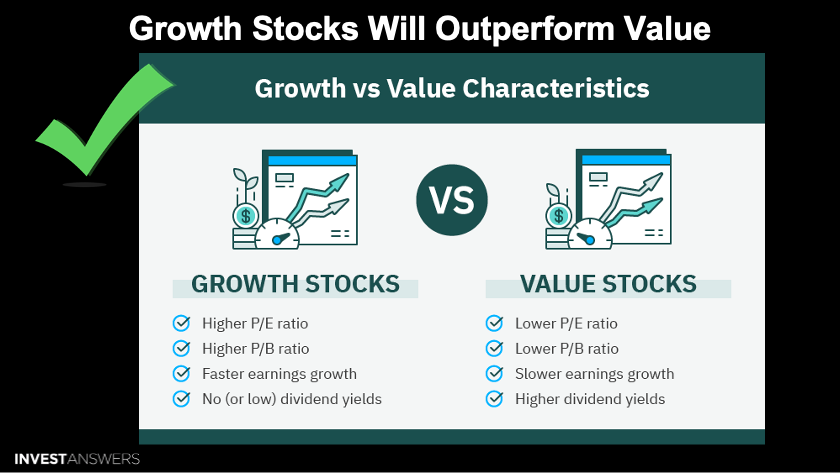 Growth Stocks Will Outperform Value

Growth vs Value Characteristics

VS

GROWTH STOCKS

Higher P/E ratio
Higher P/B ratio
Faster earnings growth
No (or low) dividend yields

VALUE STOCKS

Lower P/E ratio
Lower P/B ratio
Slower earnings growth
Higher dividend yields

INVESTANSWERS